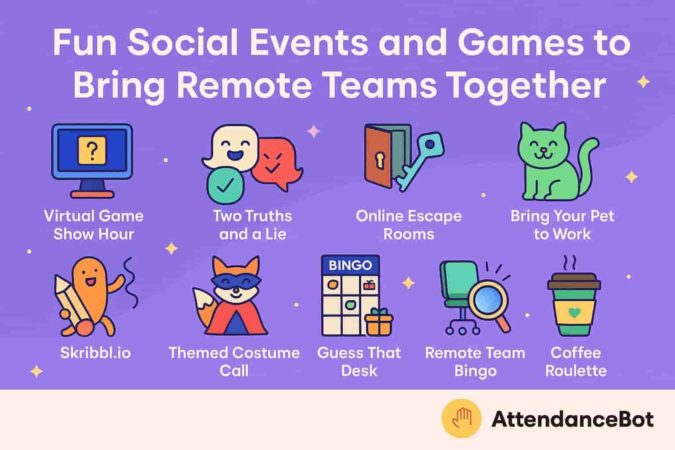 Fun Social Events and Games to Bring Remote Teams Together

?

Virtual Game Show Hour

Two Truths and a Lie

Online Escape Rooms

Bring Your Pet to Work

Skribbl.io

Themed Costume Call

BINGO

Guess That Desk

Remote Team Bingo

Coffee Roulette

AttendanceBot